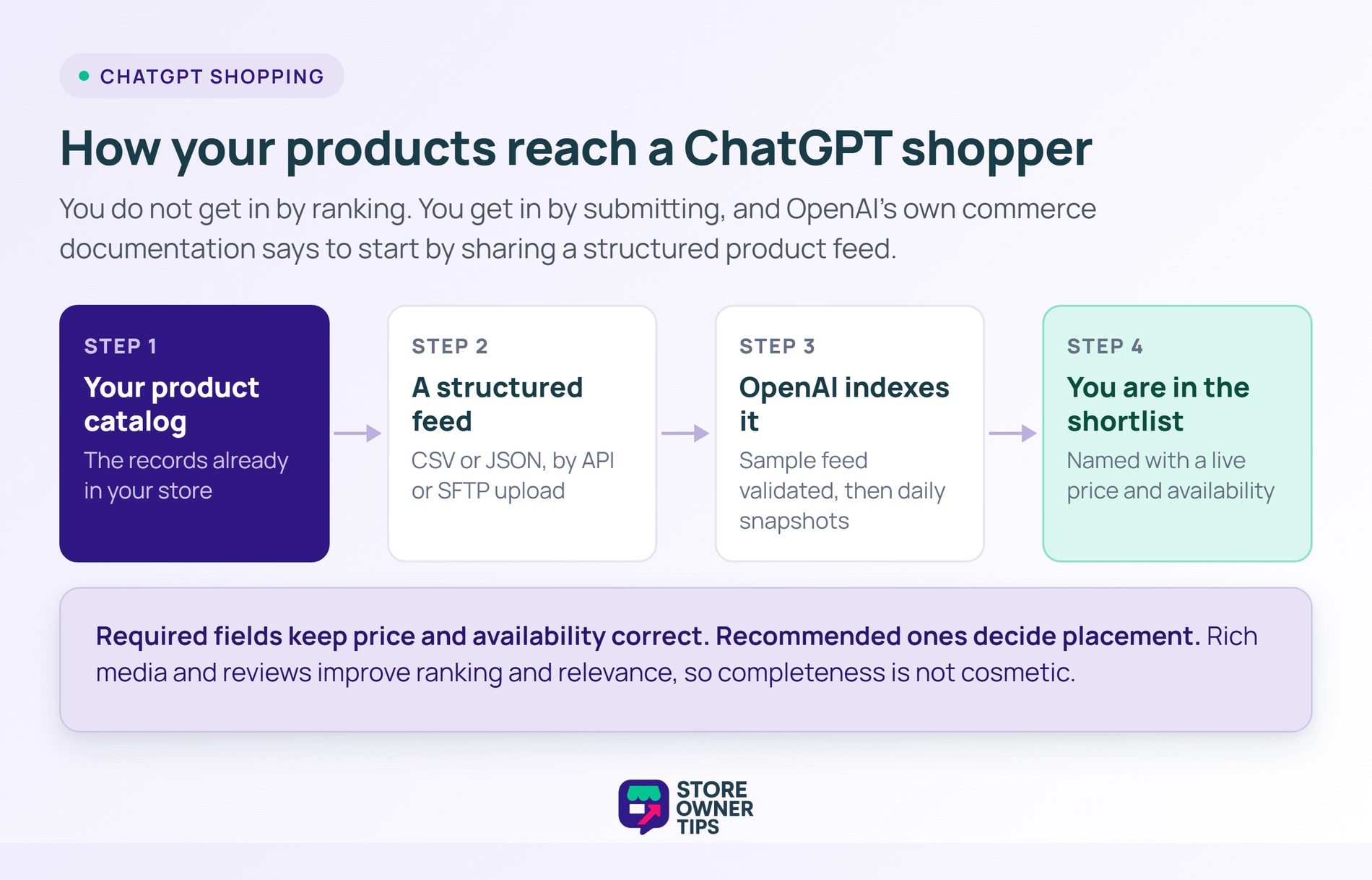 CHATGPT SHOPPING

How your products reach a ChatGPT shopper

You do not get in by ranking. You get in by submitting, and OpenAI's own commerce documentation says to start by sharing a structured product feed.

STEP 1
Your product catalog
The records already in your store

STEP 2
A structured feed
CSV or JSON, by API or SFTP upload

STEP 3
OpenAI indexes it
Sample feed validated, then daily snapshots

STEP 4
You are in the shortlist
Named with a live price and availability

Required fields keep price and availability correct. Recommended ones decide placement. Rich media and reviews improve ranking and relevance, so completeness is not cosmetic.

STORE OWNER TIPS